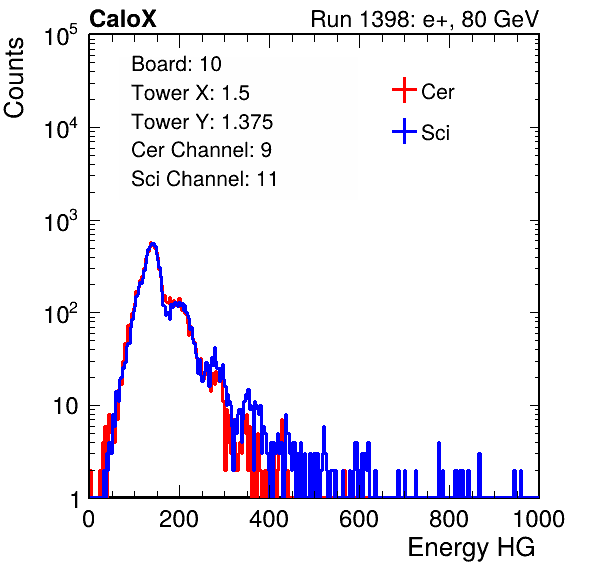 CaloX

Run 1398: e+, 80 GeV

Counts

$10^5$

$10^4$

$10^3$

$10^2$

10

1

Board: 10
Tower X: 1.5
Tower Y: 1.375
Cer Channel: 9
Sci Channel: 11

Cer

Sci

0 200 400 600 800 1000

Energy HG